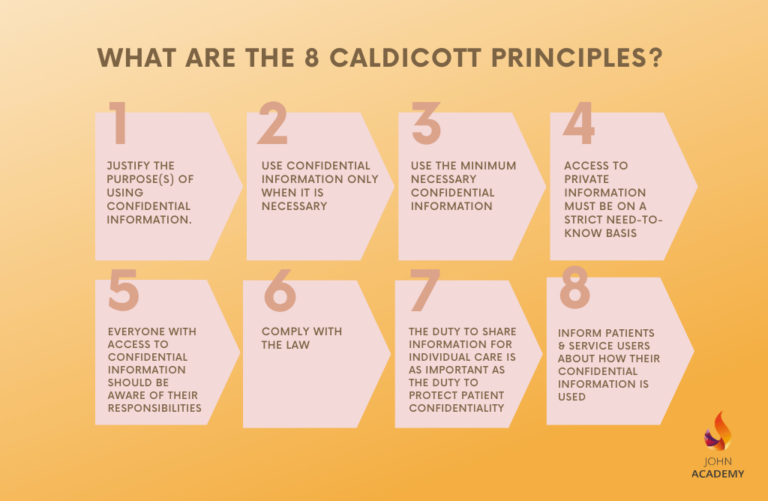 WHAT ARE THE 8 CALDICOTT PRINCIPLES?

1

JUSTIFY THE PURPOSE(S) OF USING CONFIDENTIAL INFORMATION.

2

USE CONFIDENTIAL INFORMATION ONLY WHEN IT IS NECESSARY

3

USE THE MINIMUM NECESSARY CONFIDENTIAL INFORMATION

4

ACCESS TO PRIVATE INFORMATION MUST BE ON A STRICT NEED-TO-KNOW BASIS

5

EVERYONE WITH ACCESS TO CONFIDENTIAL INFORMATION SHOULD BE AWARE OF THEIR RESPONSIBILITIES

6

COMPLY WITH THE LAW

7

THE DUTY TO SHARE INFORMATION FOR INDIVIDUAL CARE IS AS IMPORTANT AS THE DUTY TO PROTECT PATIENT CONFIDENTIALITY

8

INFORM PATIENTS & SERVICE USERS ABOUT HOW THEIR CONFIDENTIAL INFORMATION IS USED

JOHN
ACADEMY